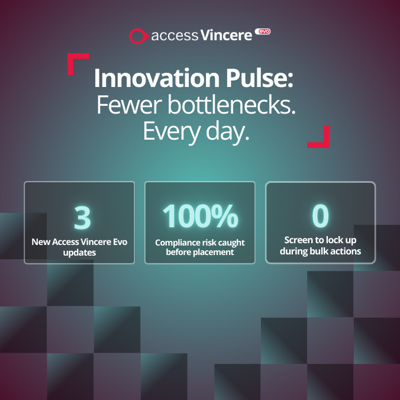 access Vincere evo

Innovation Pulse:
Fewer bottlenecks.
Every day.

3
New Access Vincere Evo updates

100%
Compliance risk caught before placement

0
Screen to lock up during bulk actions